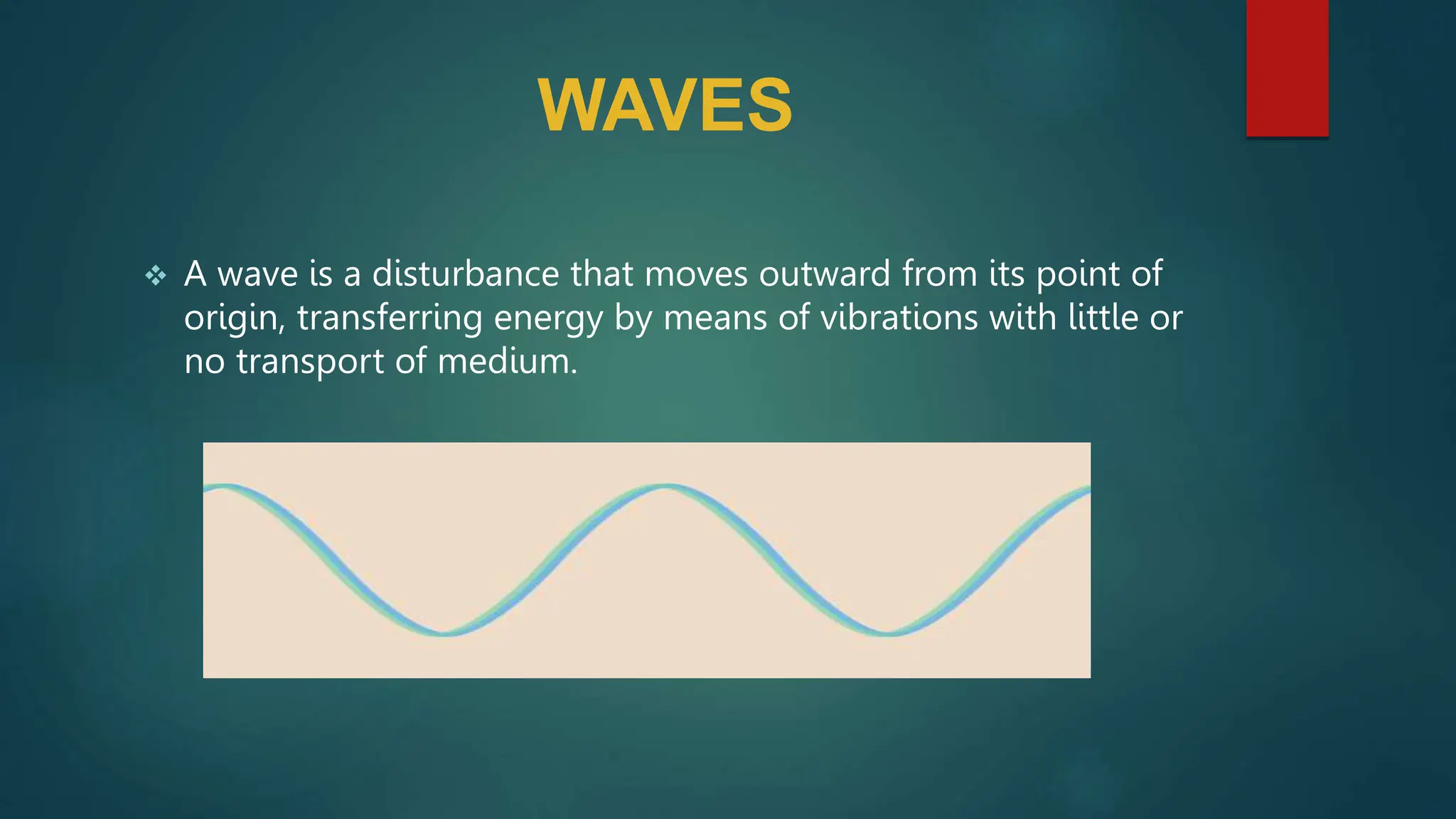 WAVES

❖ A wave is a disturbance that moves outward from its point of origin, transferring energy by means of vibrations with little or no transport of medium.